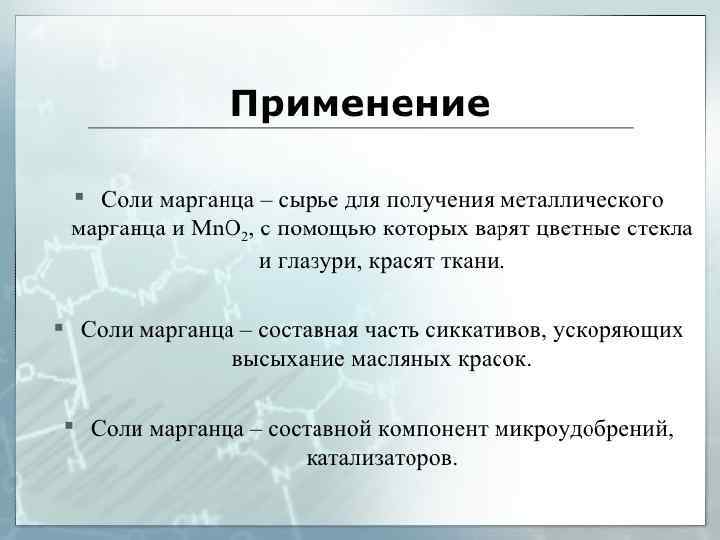 Применение

▪ Соли марганца – сырье для получения металлического марганца и $MnO_2$, с помощью которых варят цветные стекла и глазури, красят ткани.

▪ Соли марганца – составная часть сиккативов, ускоряющих высыхание масляных красок.

▪ Соли марганца – составной компонент микроудобрений, катализаторов.